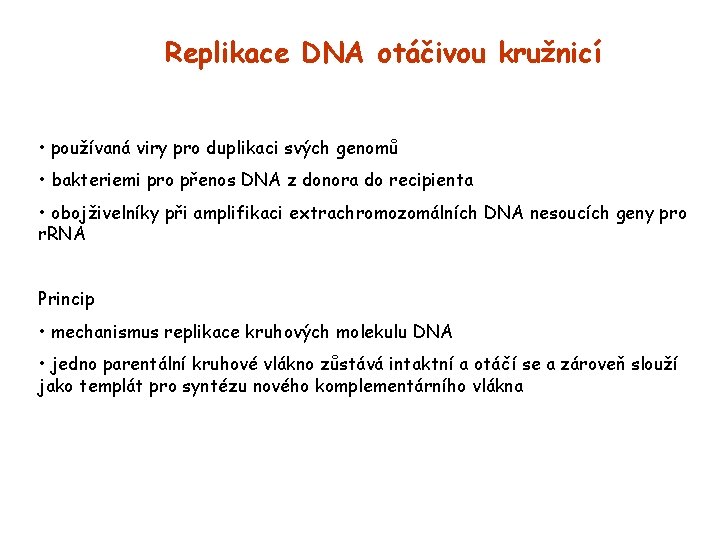 Replikace DNA otáčivou kružnicí

• používaná viry pro duplikaci svých genomů

• bakteriemi pro přenos DNA z donora do recipienta

• obojživelníky při amplifikaci extrachromozomálních DNA nesoucích geny pro rRNA

Princip

• mechanismus replikace kruhových molekulu DNA

• jedno parentální kruhové vlákno zůstává intaktní a otáčí se a zároveň slouží jako templát pro syntézu nového komplementárního vlákna